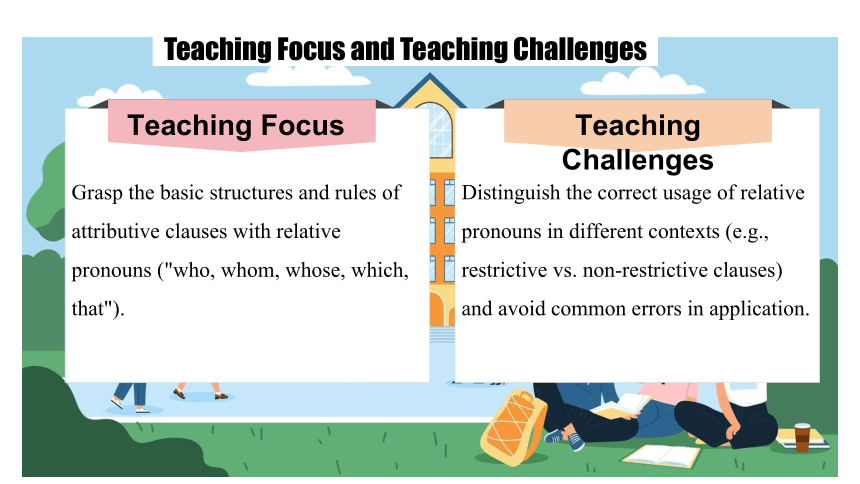 Teaching Focus and Teaching Challenges

Teaching Focus

Grasp the basic structures and rules of attributive clauses with relative pronouns ("who, whom, whose, which, that").

Teaching Challenges

Distinguish the correct usage of relative pronouns in different contexts (e.g., restrictive vs. non-restrictive clauses) and avoid common errors in application.